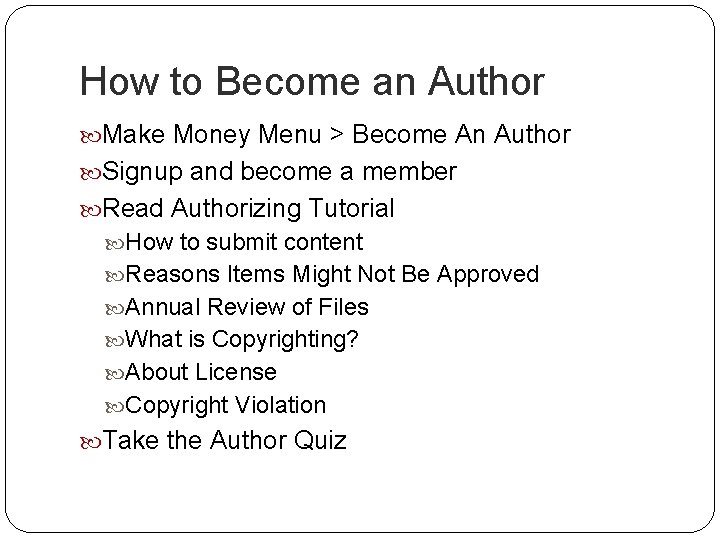 How to Become an Author

Make Money Menu > Become An Author

Signup and become a member

Read Authorizing Tutorial

How to submit content

Reasons Items Might Not Be Approved

Annual Review of Files

What is Copyrighting?

About License

Copyright Violation

Take the Author Quiz